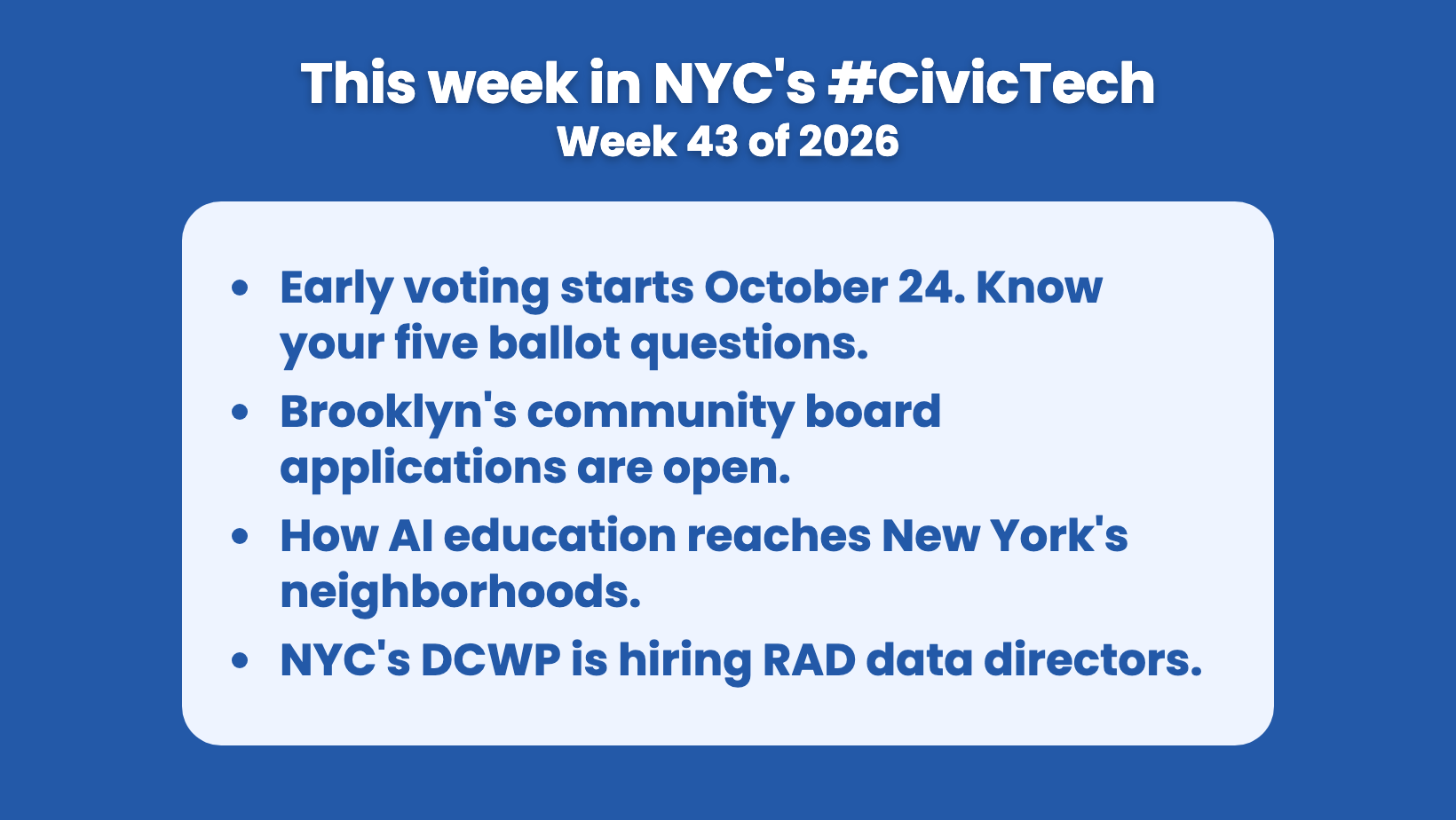 This week in NYC's #CivicTech
Week 43 of 2026

• Early voting starts October 24. Know your five ballot questions.
• Brooklyn's community board applications are open.
• How AI education reaches New York's neighborhoods.
• NYC's DCWP is hiring RAD data directors.